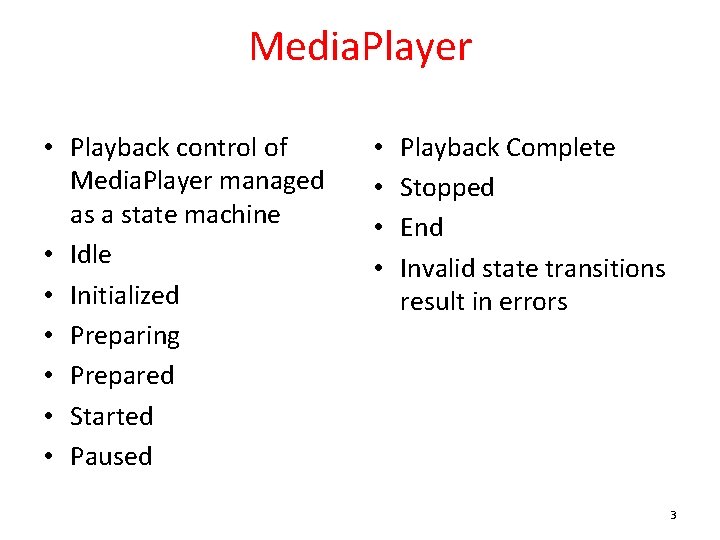 MediaPlayer

• Playback control of MediaPlayer managed as a state machine
• Idle
• Initialized
• Preparing
• Prepared
• Started
• Paused

• Playback Complete
• Stopped
• End
• Invalid state transitions result in errors

3